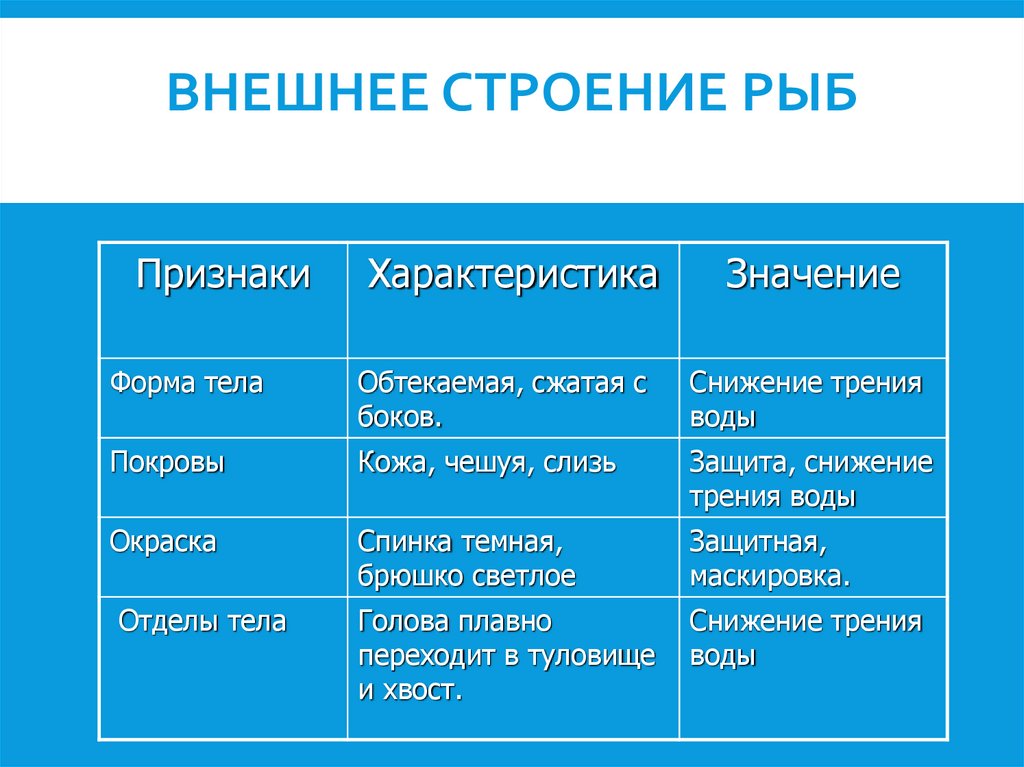 ВНЕШНЕЕ СТРОЕНИЕ РЫБ

| Признаки | Характеристика | Значение |
|---|---|---|
| Форма тела | Обтекаемая, сжатая с боков. | Снижение трения воды |
| Покровы | Кожа, чешуя, слизь | Защита, снижение трения воды |
| Окраска | Спинка темная, брюшко светлое | Защитная, маскировка. |
| Отделы тела | Голова плавно переходит в туловище и хвост. | Снижение трения воды |